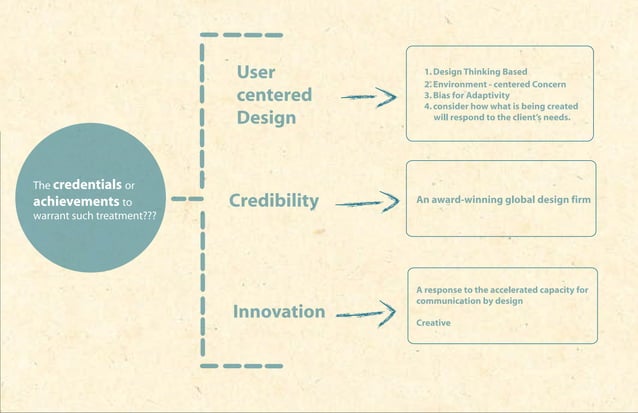 The credentials or achievements to warrant such treatment???

User centered Design

1. Design Thinking Based
2. Environment - centered Concern
3. Bias for Adaptivity
4. consider how what is being created will respond to the client's needs.

Credibility

An award-winning global design firm

Innovation

A response to the accelerated capacity for communication by design

Creative